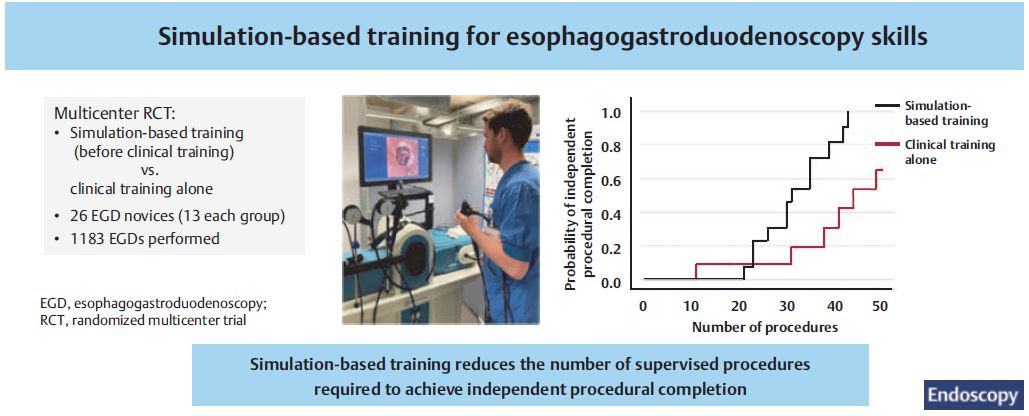 Simulation-based training for esophagogastroduodenoscopy skills

Multicenter RCT:
• Simulation-based training (before clinical training) vs. clinical training alone
• 26 EGD novices (13 each group)
• 1183 EGDs performed

EGD, esophagogastroduodenoscopy; RCT, randomized multicenter trial

Probability of independent procedural completion

1.0
0.8
0.6
0.4
0.2
0.0

0 10 20 30 40 50

Number of procedures

Simulation-based training

Clinical training alone

Simulation-based training reduces the number of supervised procedures required to achieve independent procedural completion

Endoscopy